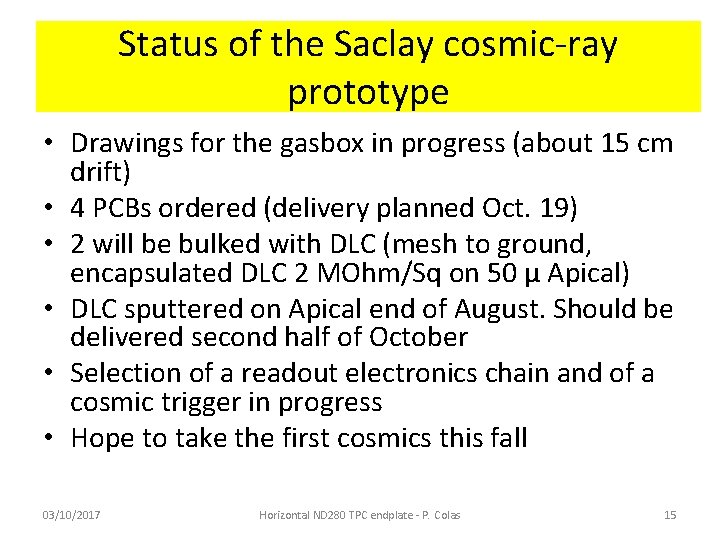 Status of the Saclay cosmic-ray prototype

• Drawings for the gasbox in progress (about 15 cm drift)
• 4 PCBs ordered (delivery planned Oct. 19)
• 2 will be bulked with DLC (mesh to ground, encapsulated DLC 2 MOhm/Sq on 50 µ Apical)
• DLC sputtered on Apical end of August. Should be delivered second half of October
• Selection of a readout electronics chain and of a cosmic trigger in progress
• Hope to take the first cosmics this fall

03/10/2017 Horizontal ND280 TPC endplate - P. Colas 15